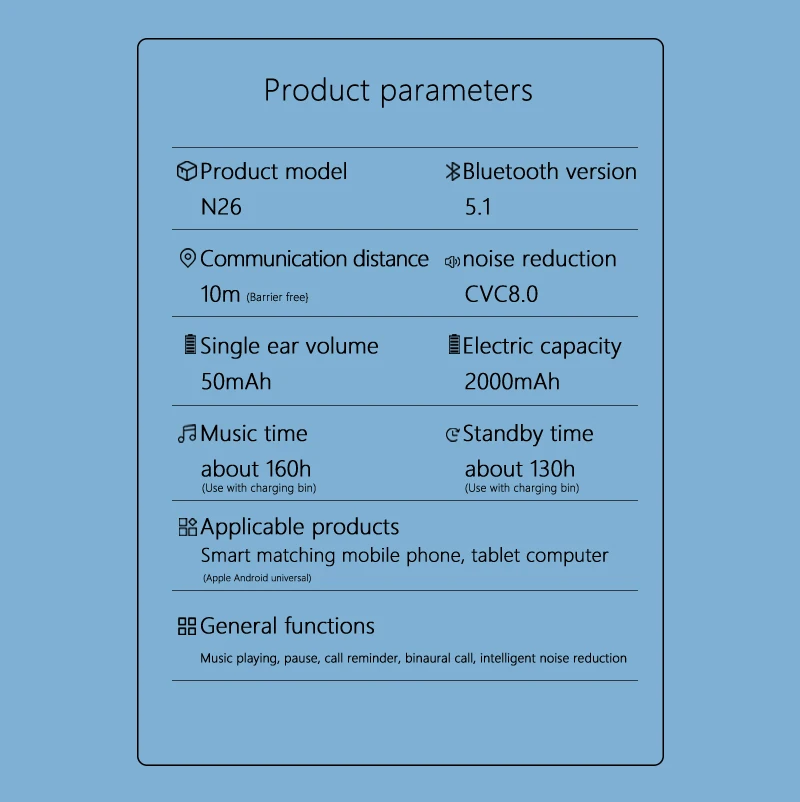 Product parameters

Product model
N26

Bluetooth version
5.1

Communication distance
10m (Barrier free)

noise reduction
CVC8.0

Single ear volume
50mAh

Electric capacity
2000mAh

Music time
about 160h
(Use with charging bin)

Standby time
about 130h
(Use with charging bin)

Applicable products
Smart matching mobile phone, tablet computer
(Apple Android universal)

General functions
Music playing, pause, call reminder, binaural call, intelligent noise reduction